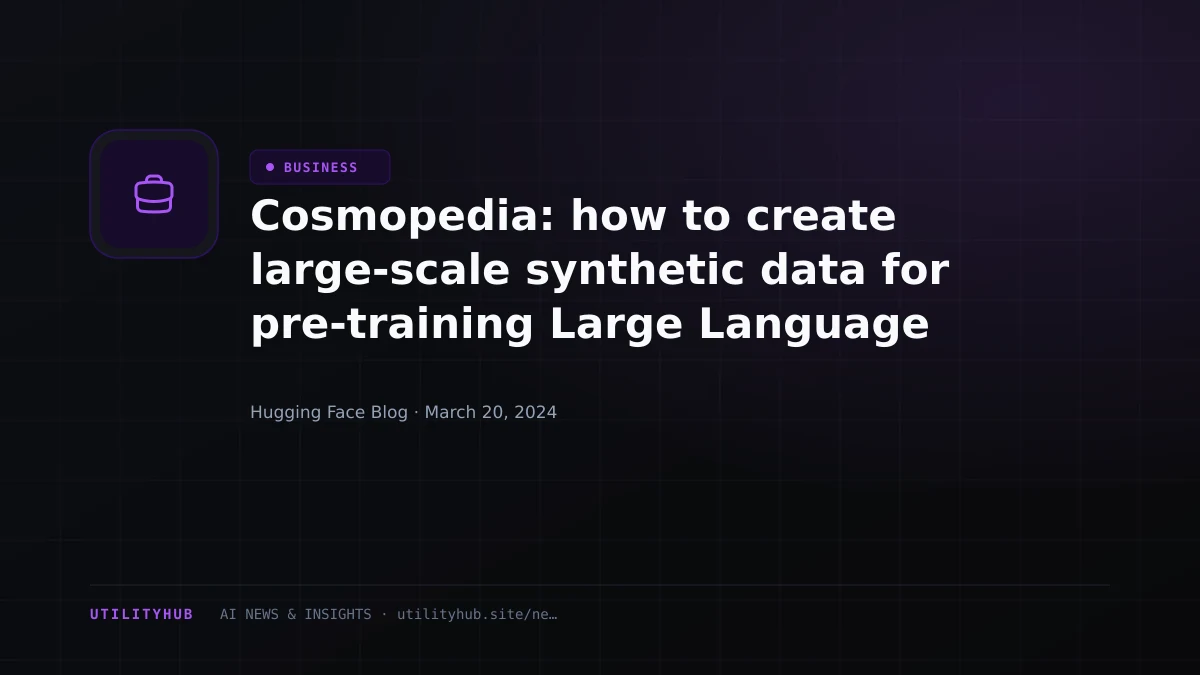 • BUSINESS

Cosmopedia: how to create large-scale synthetic data for pre-training Large Language

Hugging Face Blog · March 20, 2024

UTILITYHUB AI NEWS & INSIGHTS · utilityhub.site/ne…